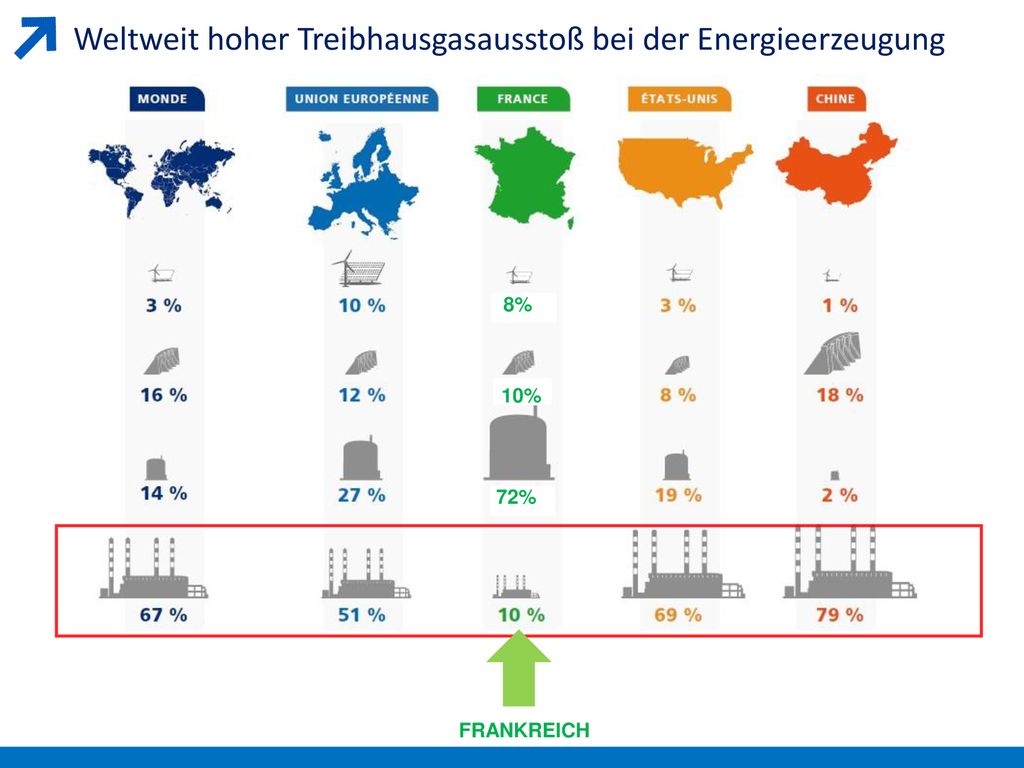 Weltweit hoher Treibhausgasausstoß bei der Energieerzeugung

| MONDE | UNION EUROPÉENNE | FRANCE | ÉTATS-UNIS | CHINE |
|---|---|---|---|---|
| 3 % | 10 % | 8% | 3 % | 1 % |
| 16 % | 12 % | 10% | 8 % | 18 % |
| 14 % | 27 % | 72% | 19 % | 2 % |
| 67 % | 51 % | 10 % | 69 % | 79 % |

FRANKREICH